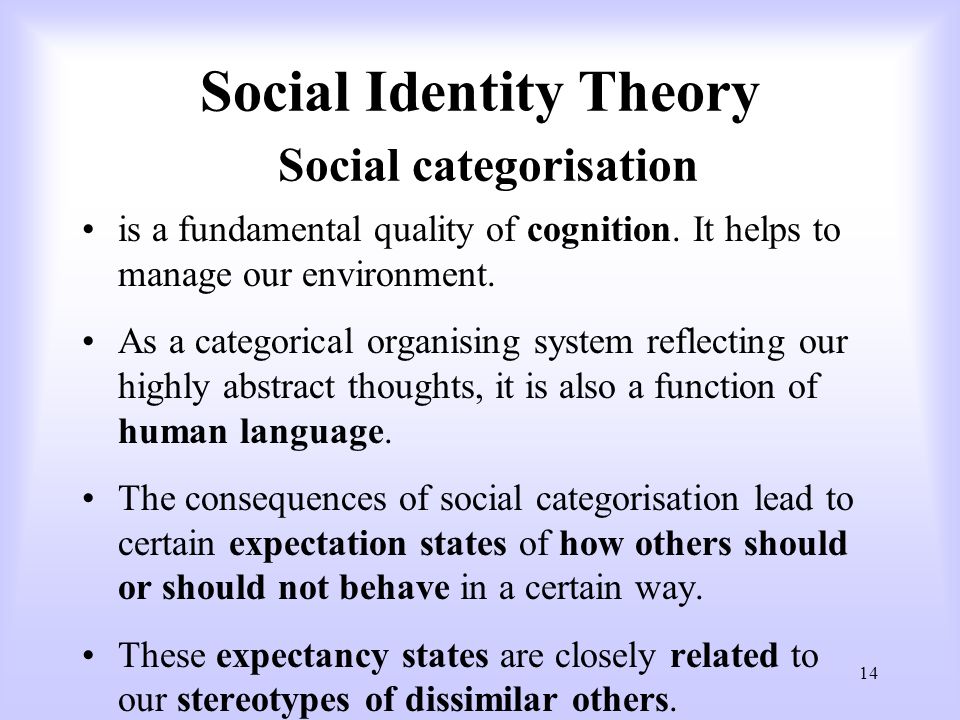 Social Identity Theory

Social categorisation

• is a fundamental quality of cognition. It helps to manage our environment.

• As a categorical organising system reflecting our highly abstract thoughts, it is also a function of human language.

• The consequences of social categorisation lead to certain expectation states of how others should or should not behave in a certain way.

• These expectancy states are closely related to our stereotypes of dissimilar others.

14